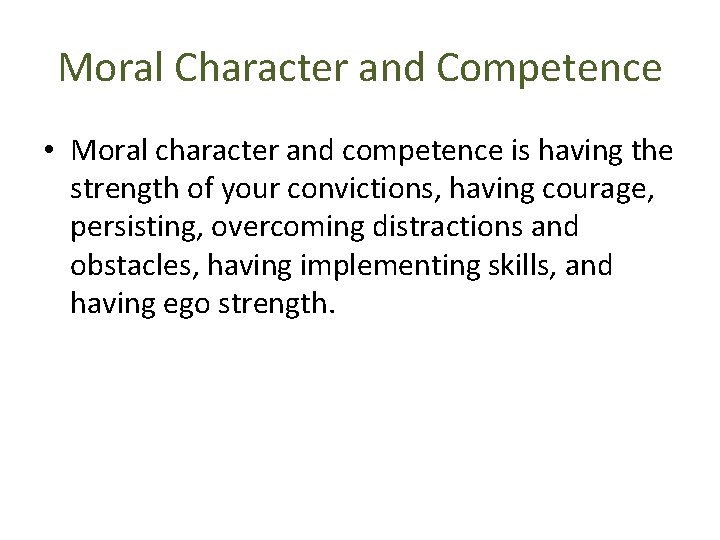 Moral Character and Competence

• Moral character and competence is having the strength of your convictions, having courage, persisting, overcoming distractions and obstacles, having implementing skills, and having ego strength.